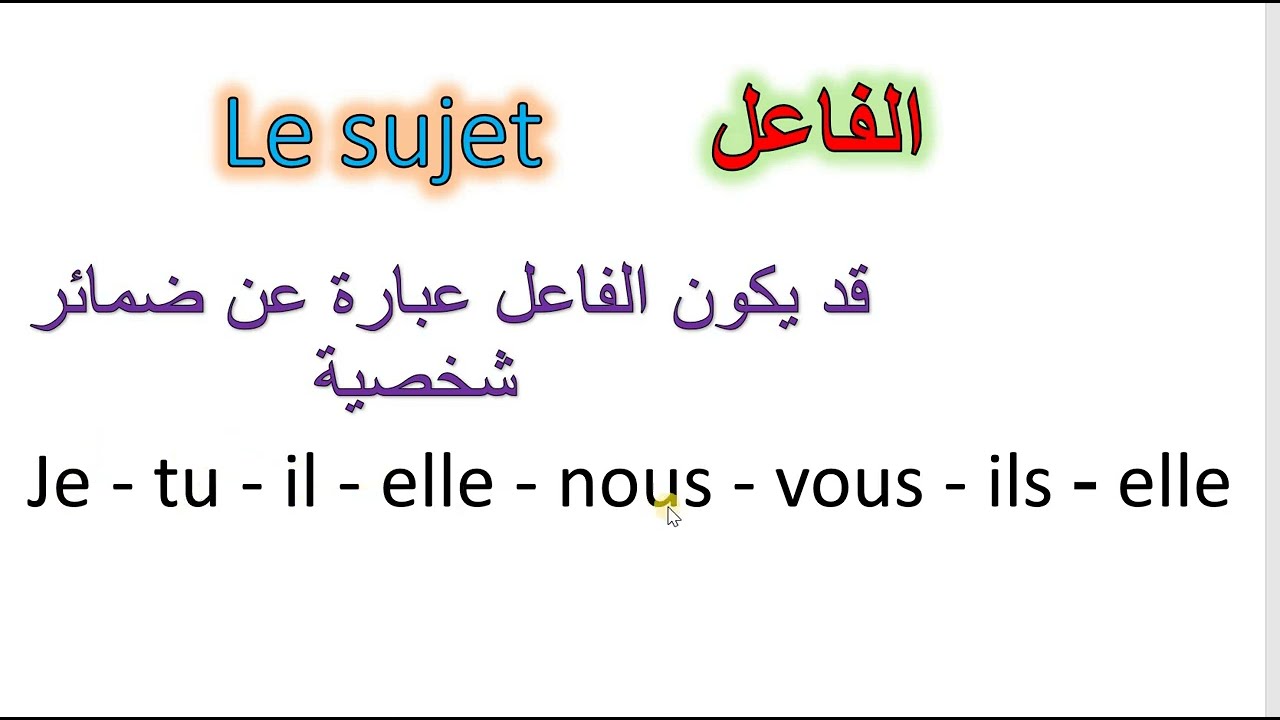 Le sujet الفاعل

قد يكون الفاعل عبارة عن ضمائر شخصية

Je - tu - il - elle - nous - vous - ils - elle